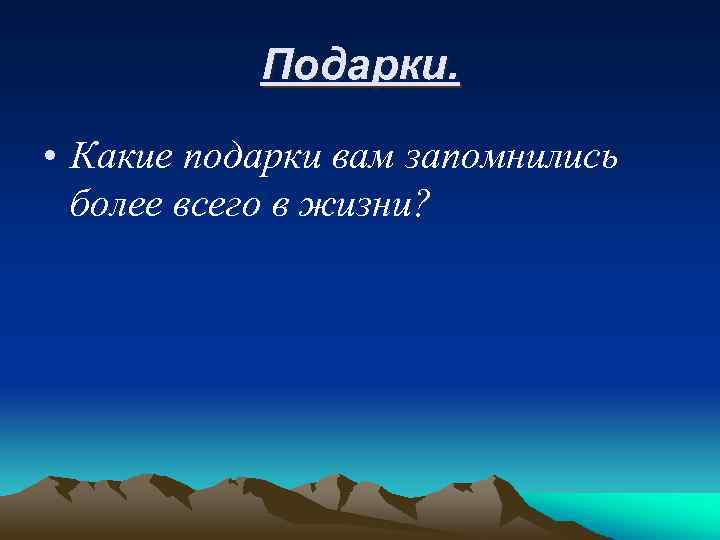 Подарки.

• Какие подарки вам запомнились более всего в жизни?